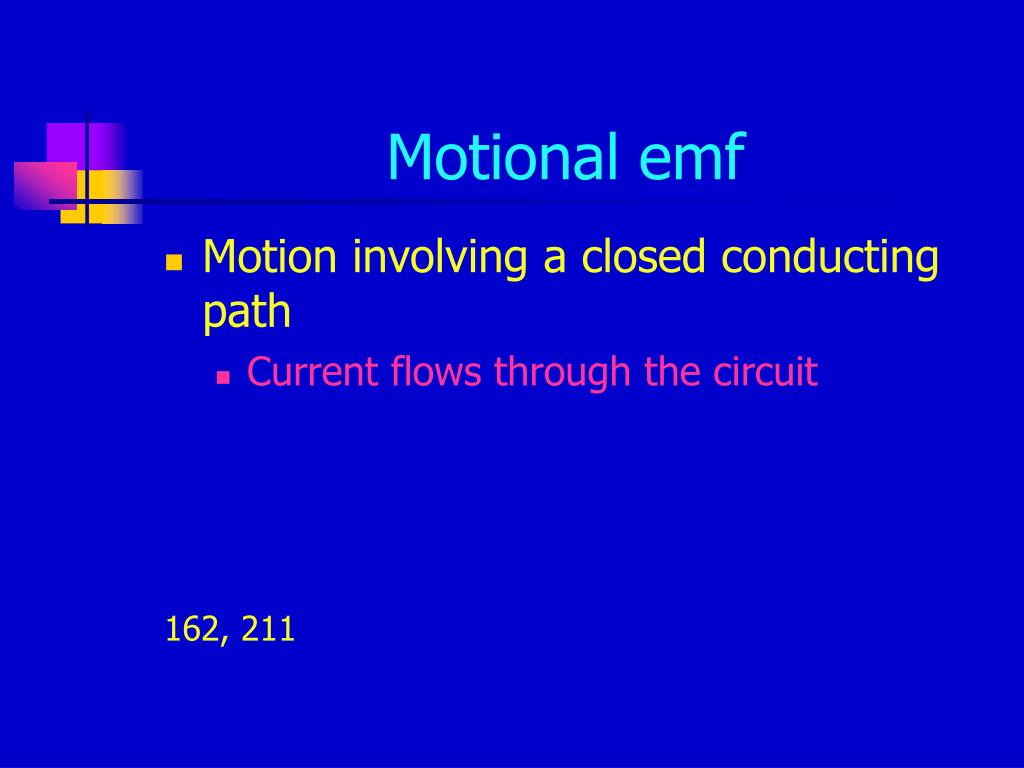 Motional emf

• Motion involving a closed conducting path
    • Current flows through the circuit

162, 211